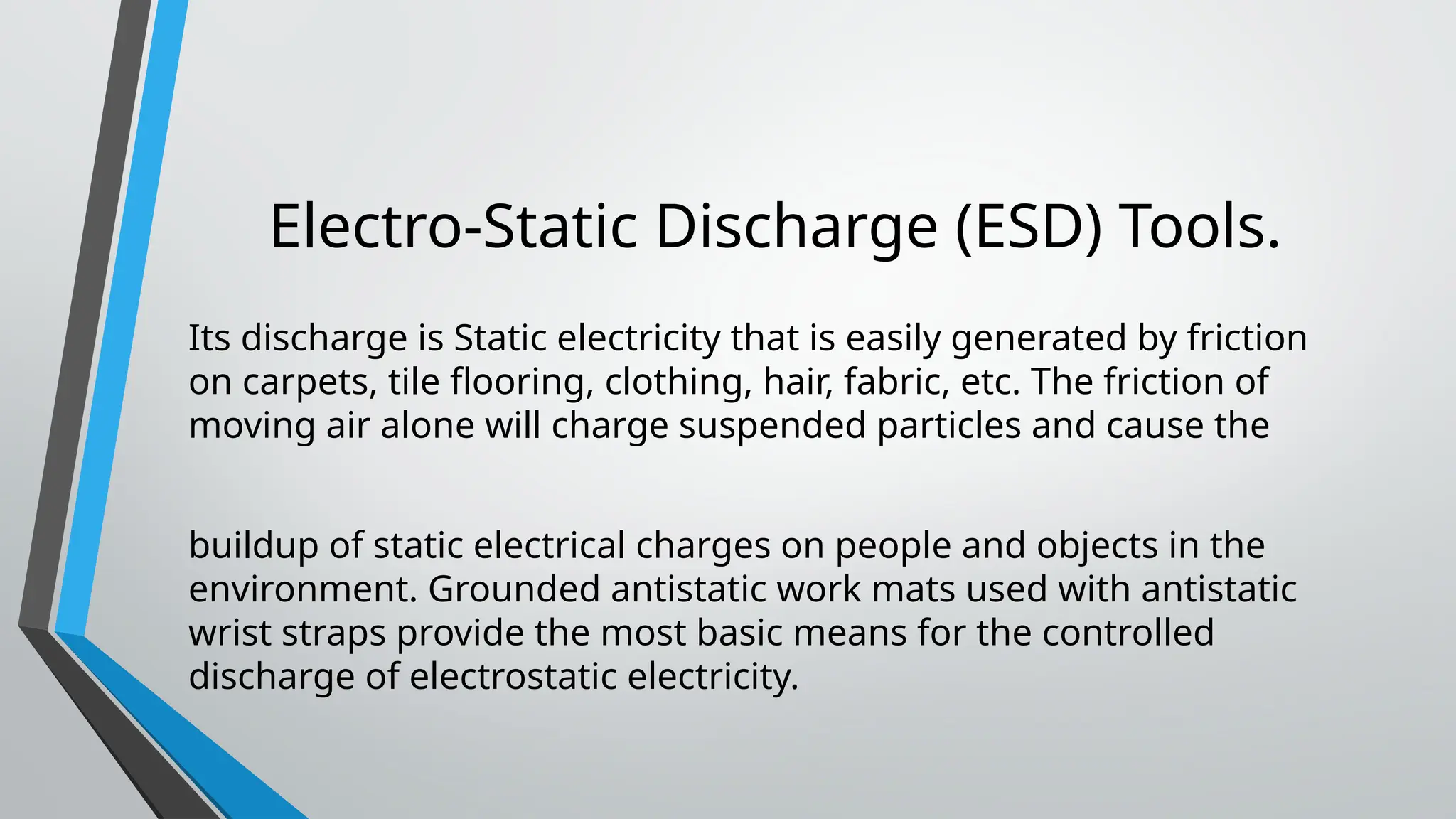 Electro-Static Discharge (ESD) Tools.

Its discharge is Static electricity that is easily generated by friction on carpets, tile flooring, clothing, hair, fabric, etc. The friction of moving air alone will charge suspended particles and cause the

buildup of static electrical charges on people and objects in the environment. Grounded antistatic work mats used with antistatic wrist straps provide the most basic means for the controlled discharge of electrostatic electricity.